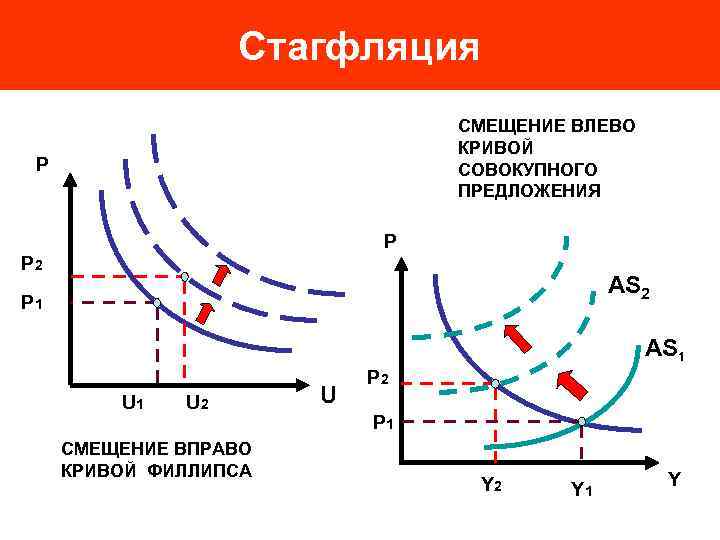 Стагфляция

P

$P_2$

$P_1$

$U_1$ $U_2$ U

СМЕЩЕНИЕ ВПРАВО КРИВОЙ ФИЛЛИПСА

СМЕЩЕНИЕ ВЛЕВО КРИВОЙ СОВОКУПНОГО ПРЕДЛОЖЕНИЯ

P

$AS_2$

$AS_1$

$P_2$

$P_1$

$Y_2$ $Y_1$ Y